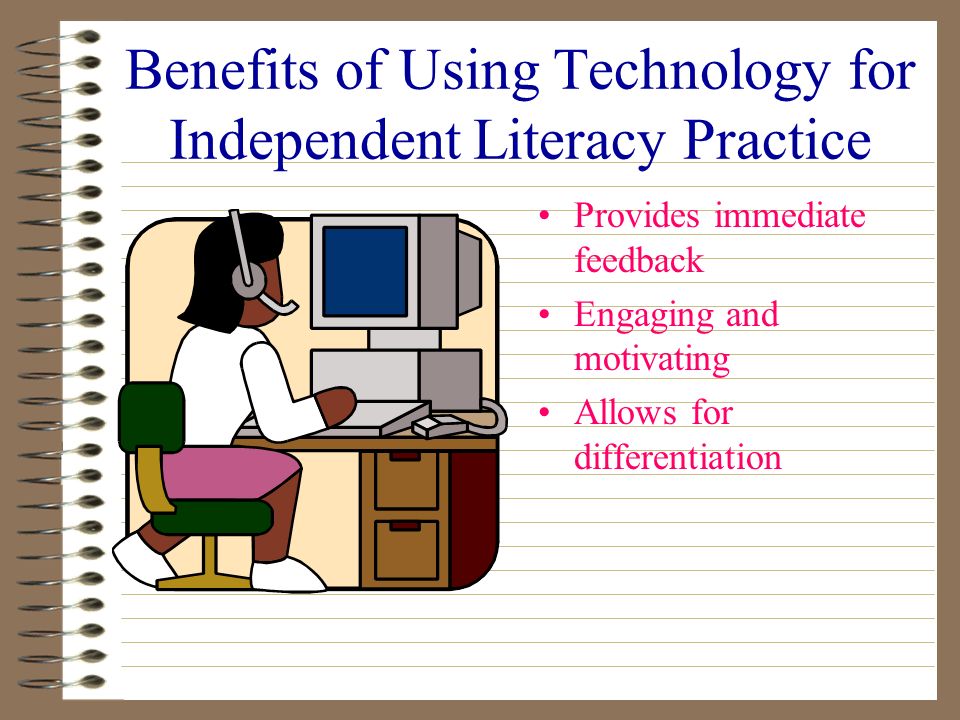 Benefits of Using Technology for Independent Literacy Practice

• Provides immediate feedback
• Engaging and motivating
• Allows for differentiation